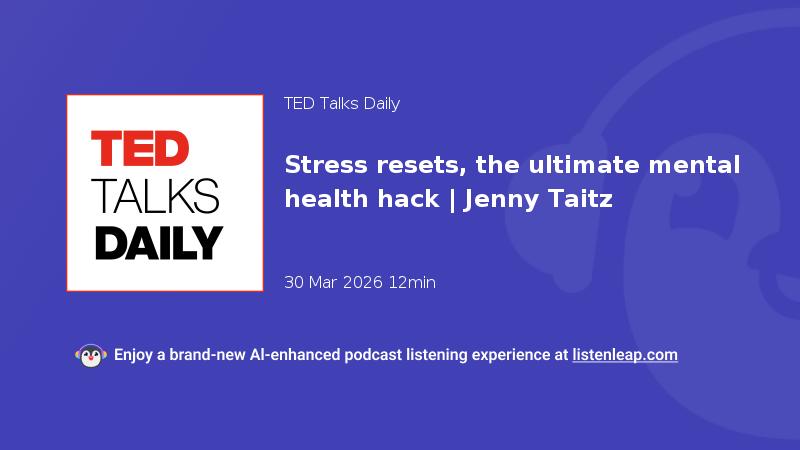 TED
TALKS
DAILY

TED Talks Daily

Stress resets, the ultimate mental health hack | Jenny Taitz

30 Mar 2026 12min

Enjoy a brand-new AI-enhanced podcast listening experience at listenleap.com